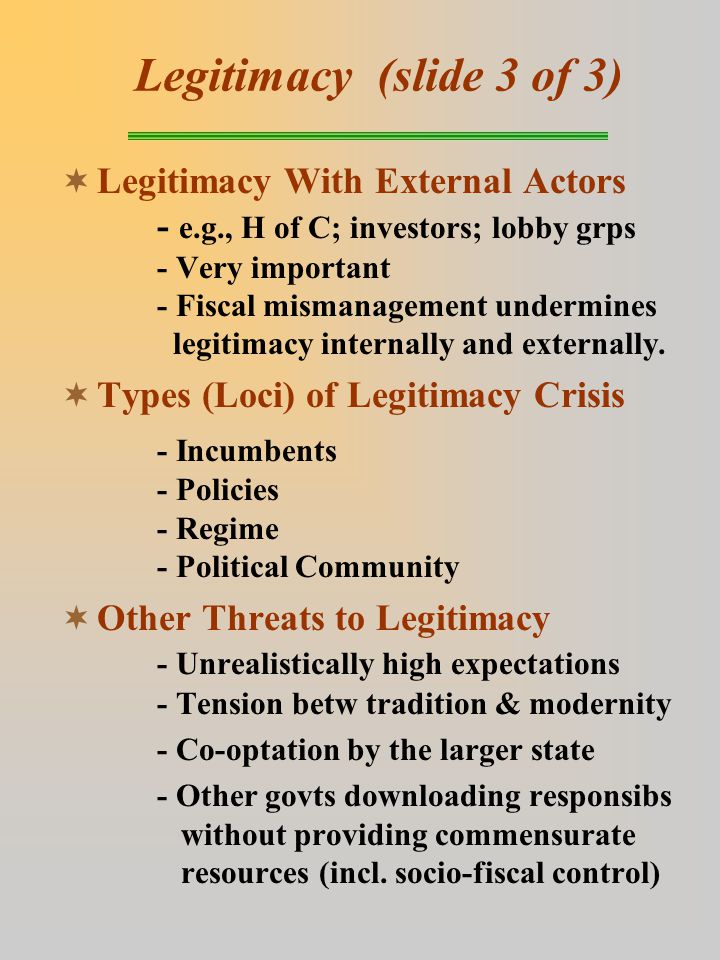 Legitimacy (slide 3 of 3)

Legitimacy With External Actors

- e.g., H of C; investors; lobby grps
- Very important
- Fiscal mismanagement undermines legitimacy internally and externally.

Types (Loci) of Legitimacy Crisis

- Incumbents
- Policies
- Regime
- Political Community

Other Threats to Legitimacy

- Unrealistically high expectations
- Tension betw tradition & modernity
- Co-optation by the larger state
- Other govts downloading responsibs without providing commensurate resources (incl. socio-fiscal control)